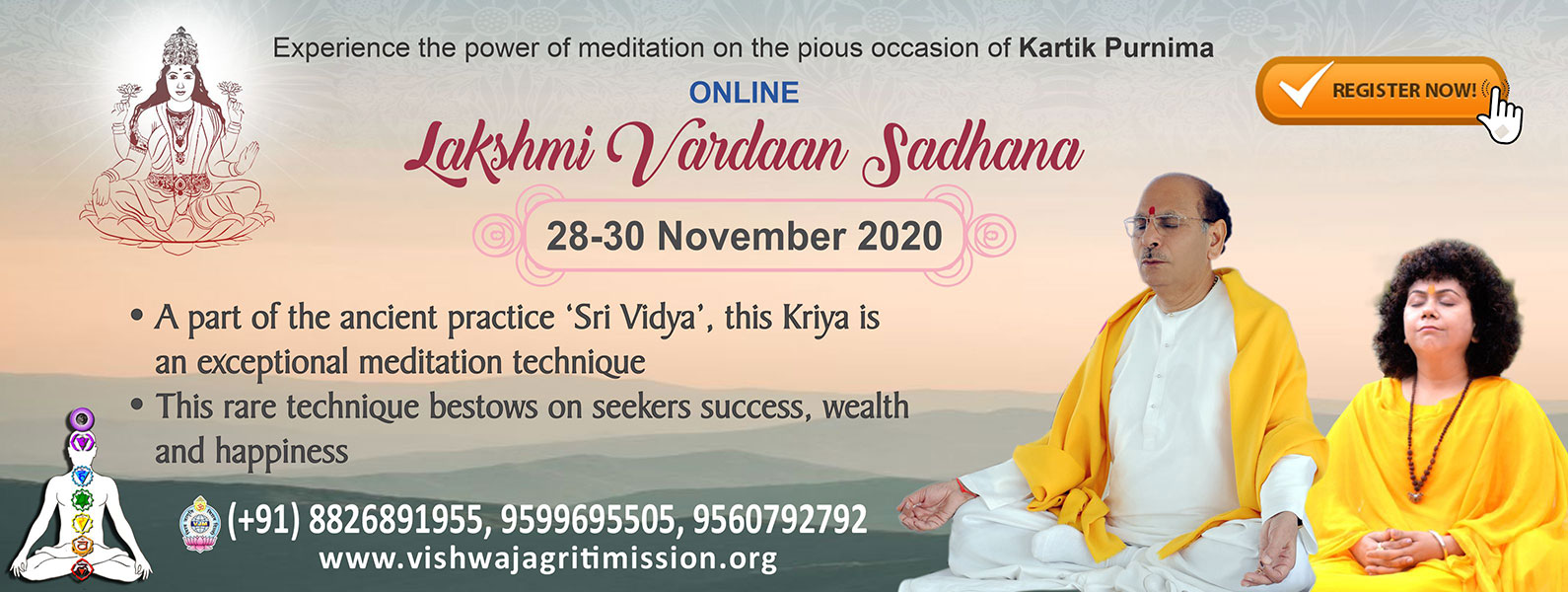 Experience the power of meditation on the pious occasion of Kartik Purnima

REGISTER NOW!

ONLINE

Lakshmi Vardaan Sadhana

28-30 November 2020

• A part of the ancient practice 'Sri Vidya', this Kriya is an exceptional meditation technique

• This rare technique bestows on seekers success, wealth and happiness

(+91) 8826891955, 9599695505, 9560792792

www.vishwajagritimission.org